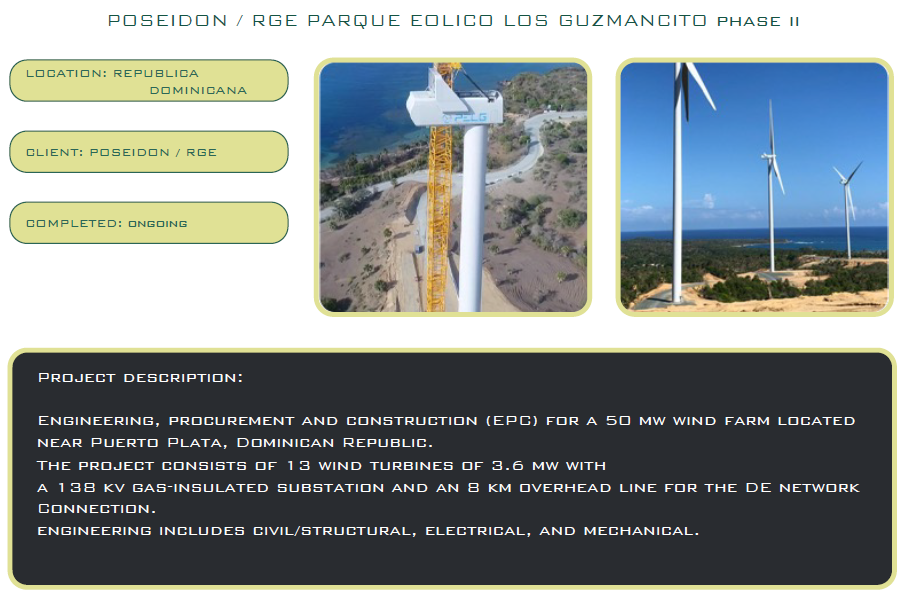 POSEIDON / RGE PARQUE EOLICO LOS GUZMANCITO PHASE II

LOCATION: REPUBLICA DOMINICANA

CLIENT: POSEIDON / RGE

COMPLETED: ONGOING

PELG

PROJECT DESCRIPTION:

ENGINEERING, PROCUREMENT AND CONSTRUCTION (EPC) FOR A 50 MW WIND FARM LOCATED NEAR PUERTO PLATA, DOMINICAN REPUBLIC.
THE PROJECT CONSISTS OF 13 WIND TURBINES OF 3.6 MW WITH
A 138 KV GAS-INSULATED SUBSTATION AND AN 8 KM OVERHEAD LINE FOR THE DE NETWORK CONNECTION.
ENGINEERING INCLUDES CIVIL/STRUCTURAL, ELECTRICAL, AND MECHANICAL.